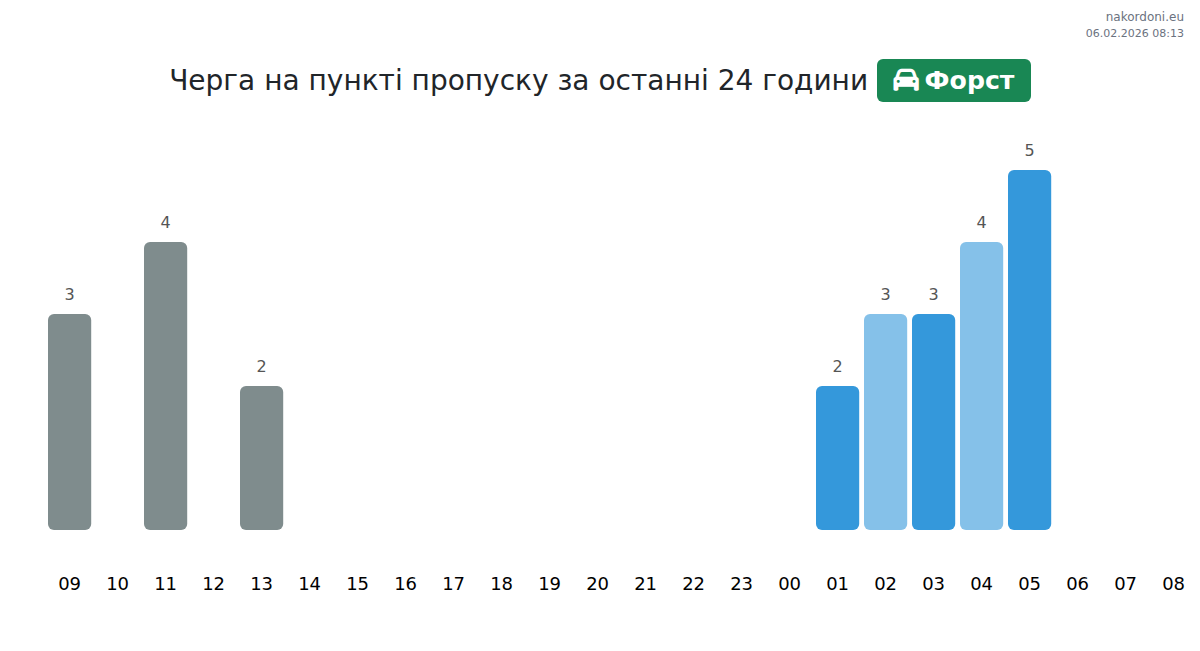 nakordoni.eu
06.02.2026 08:13

Черга на пункті пропуску за останні 24 години Форст

3 4 2 2 3 3 4 5

09 10 11 12 13 14 15 16 17 18 19 20 21 22 23 00 01 02 03 04 05 06 07 08